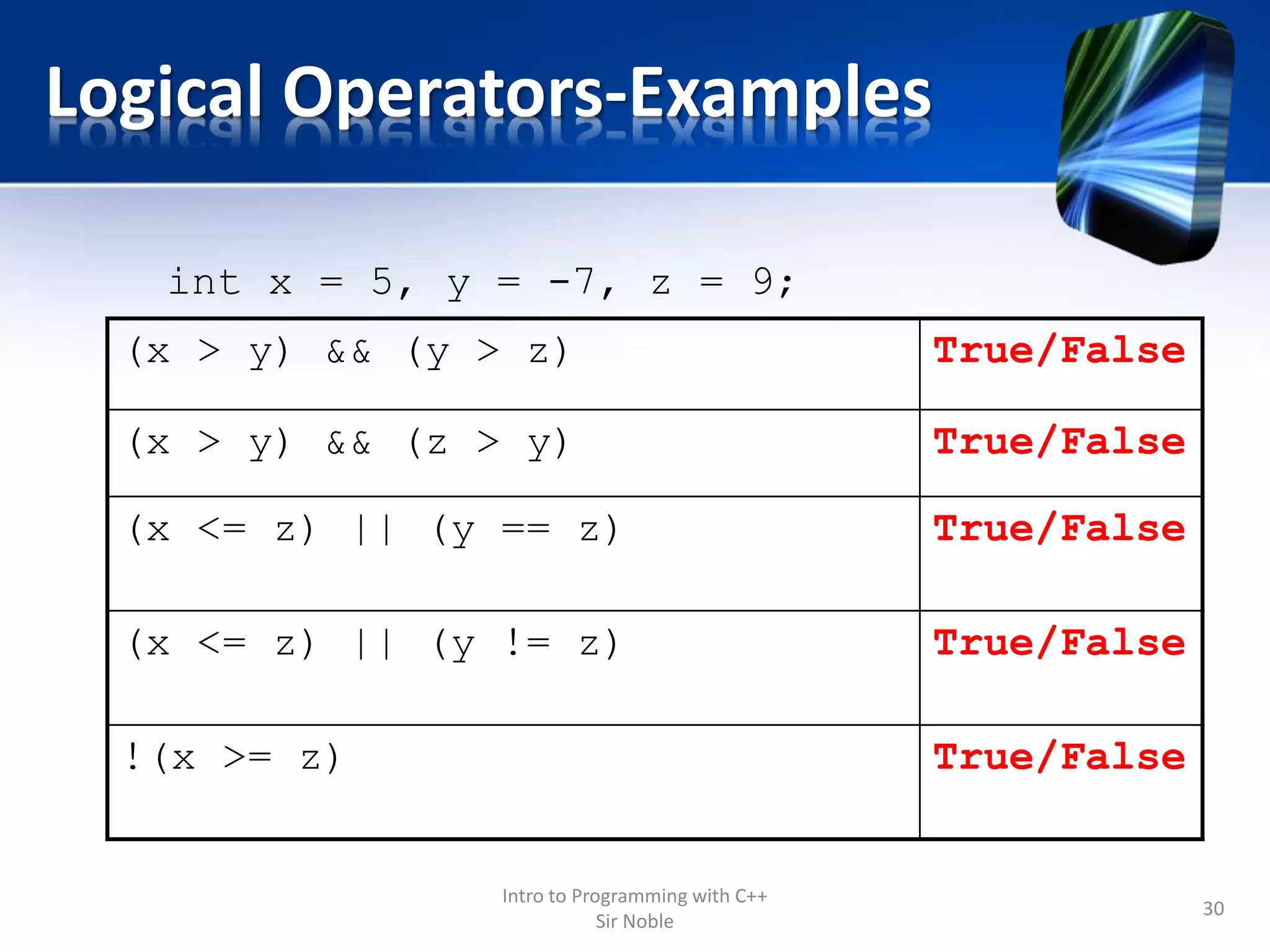 Logical Operators-Examples

int x = 5, y = -7, z = 9;

| | |
|---|---|
| (x > y) && (y > z) | True/False |
| (x > y) && (z > y) | True/False |
| (x <= z) \|\| (y == z) | True/False |
| (x <= z) \|\| (y != z) | True/False |
| !(x >= z) | True/False |

Intro to Programming with C++
Sir Noble

30